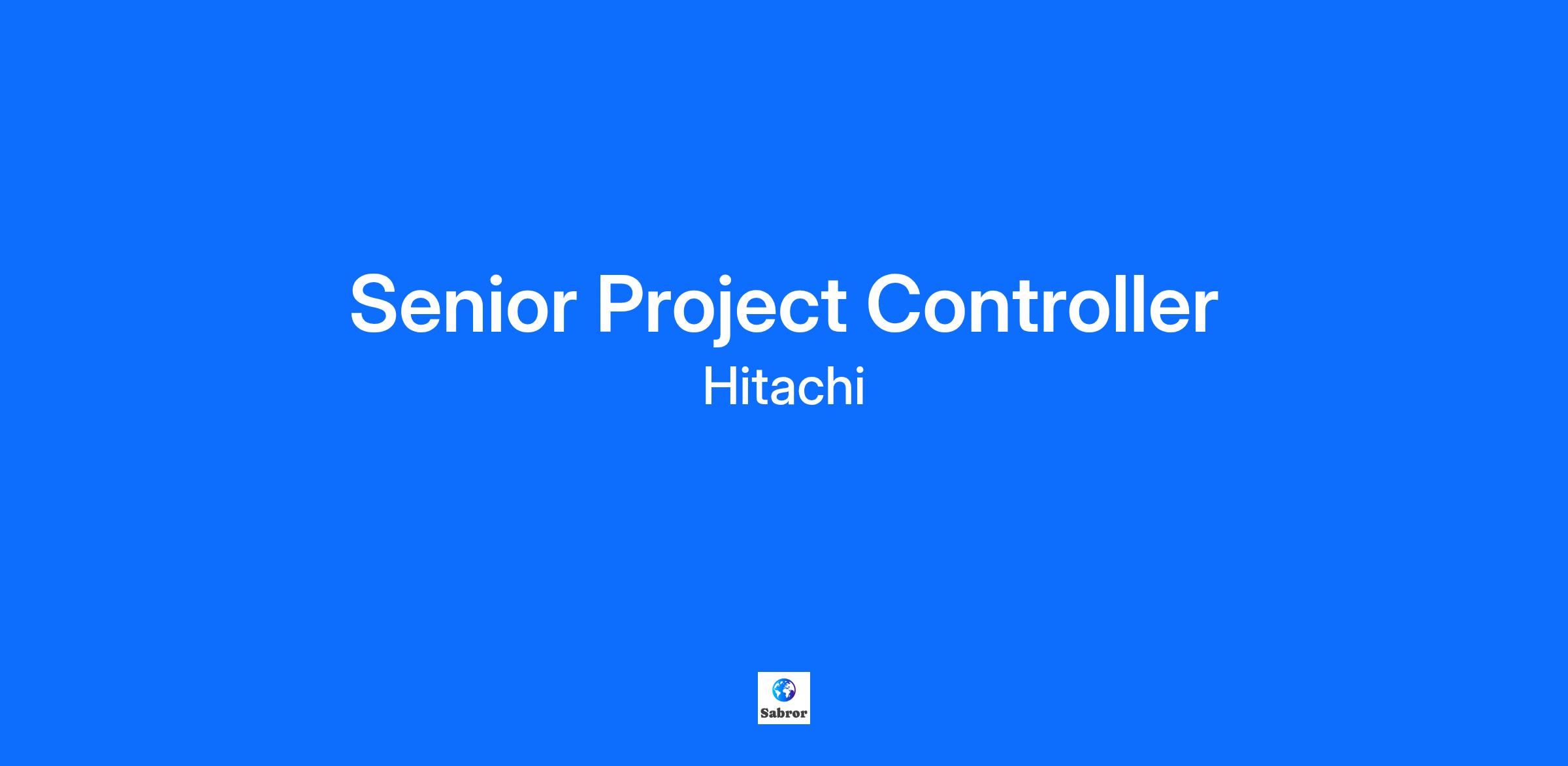 Senior Project Controller
Hitachi

Sabror